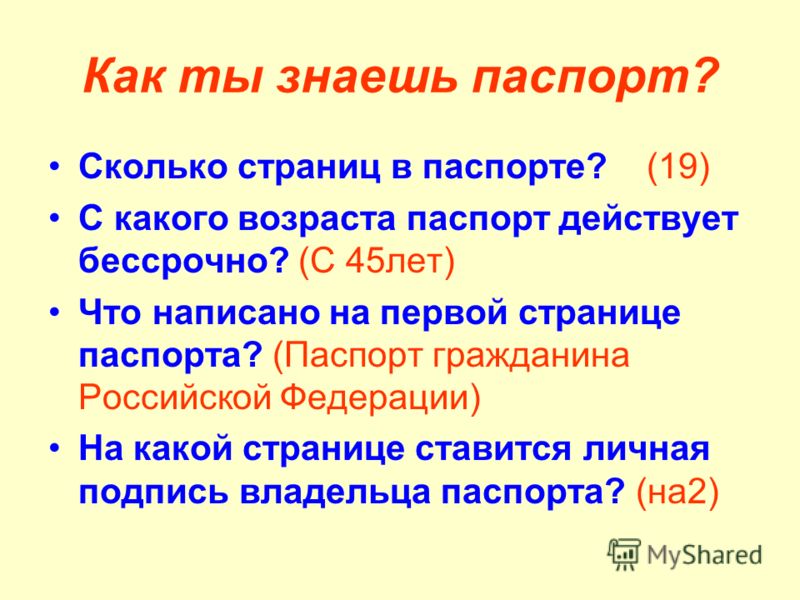 Как ты знаешь паспорт?

• Сколько страниц в паспорте? (19)
• С какого возраста паспорт действует бессрочно? (С 45лет)
• Что написано на первой странице паспорта? (Паспорт гражданина Российской Федерации)
• На какой странице ставится личная подпись владельца паспорта? (на2)

MyShared